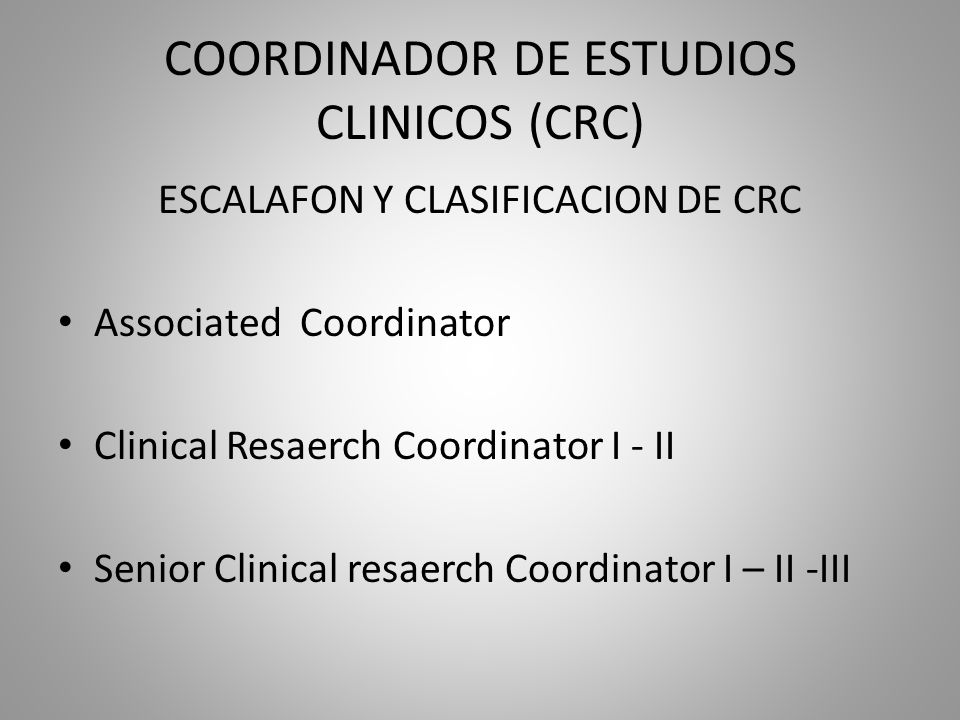 COORDINADOR DE ESTUDIOS CLINICOS (CRC)

ESCALAFON Y CLASIFICACION DE CRC

• Associated Coordinator

• Clinical Resaerch Coordinator I - II

• Senior Clinical resaerch Coordinator I – II -III